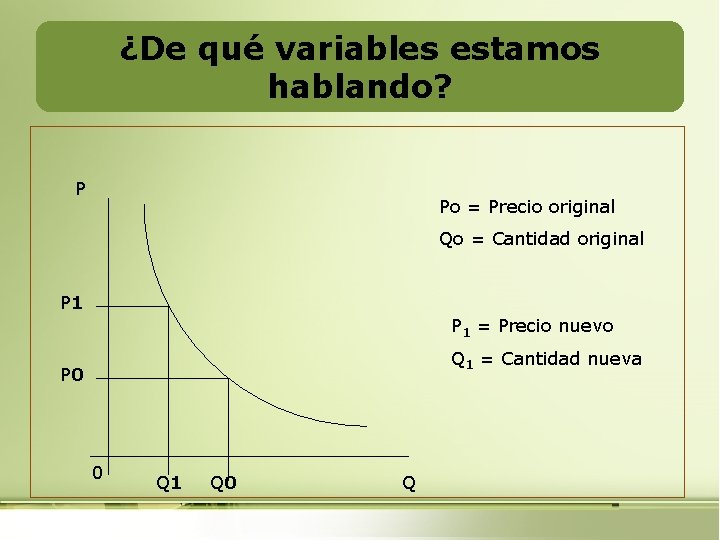 ¿De qué variables estamos hablando?

P

P1

P0

0

Q1

Q0

Q

Po = Precio original

Qo = Cantidad original

$P_1$ = Precio nuevo

$Q_1$ = Cantidad nueva